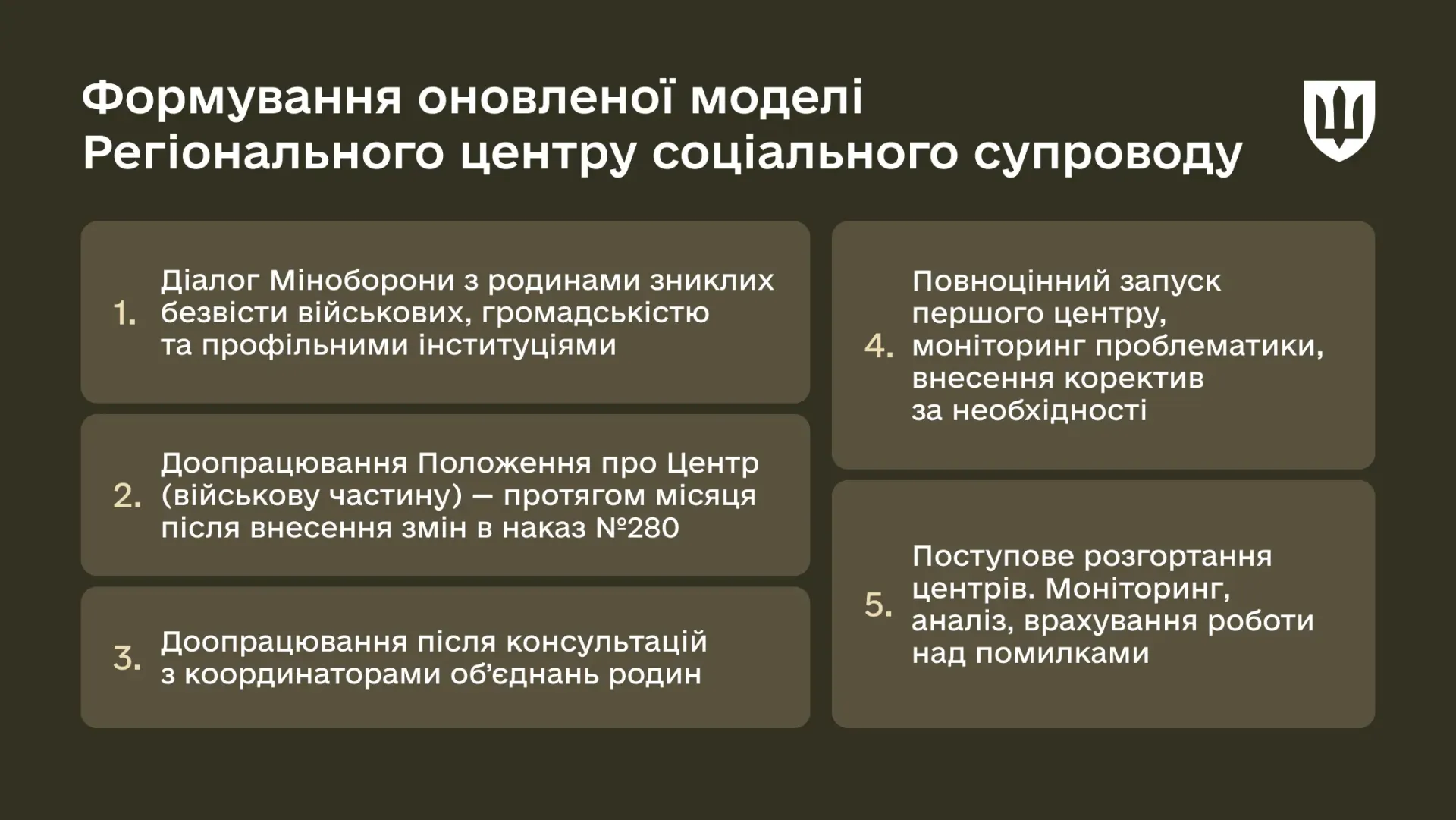 Формування оновленої моделі Регіонального центру соціального супроводу

1. Діалог Міноборони з родинами зниклих безвісти військових, громадськістю та профільними інституціями

2. Доопрацювання Положення про Центр (військову частину) — протягом місяця після внесення змін в наказ №280

3. Доопрацювання після консультацій з координаторами об'єднань родин

4. Повноцінний запуск першого центру, моніторинг проблематики, внесення коректив за необхідності

5. Поступове розгортання центрів. Моніторинг, аналіз, врахування роботи над помилками